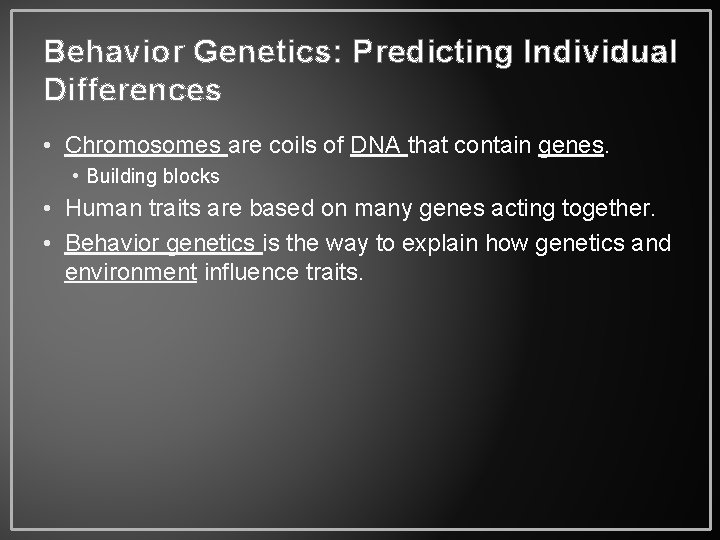 Behavior Genetics: Predicting Individual Differences

• Chromosomes are coils of DNA that contain genes.
  • Building blocks
• Human traits are based on many genes acting together.
• Behavior genetics is the way to explain how genetics and environment influence traits.